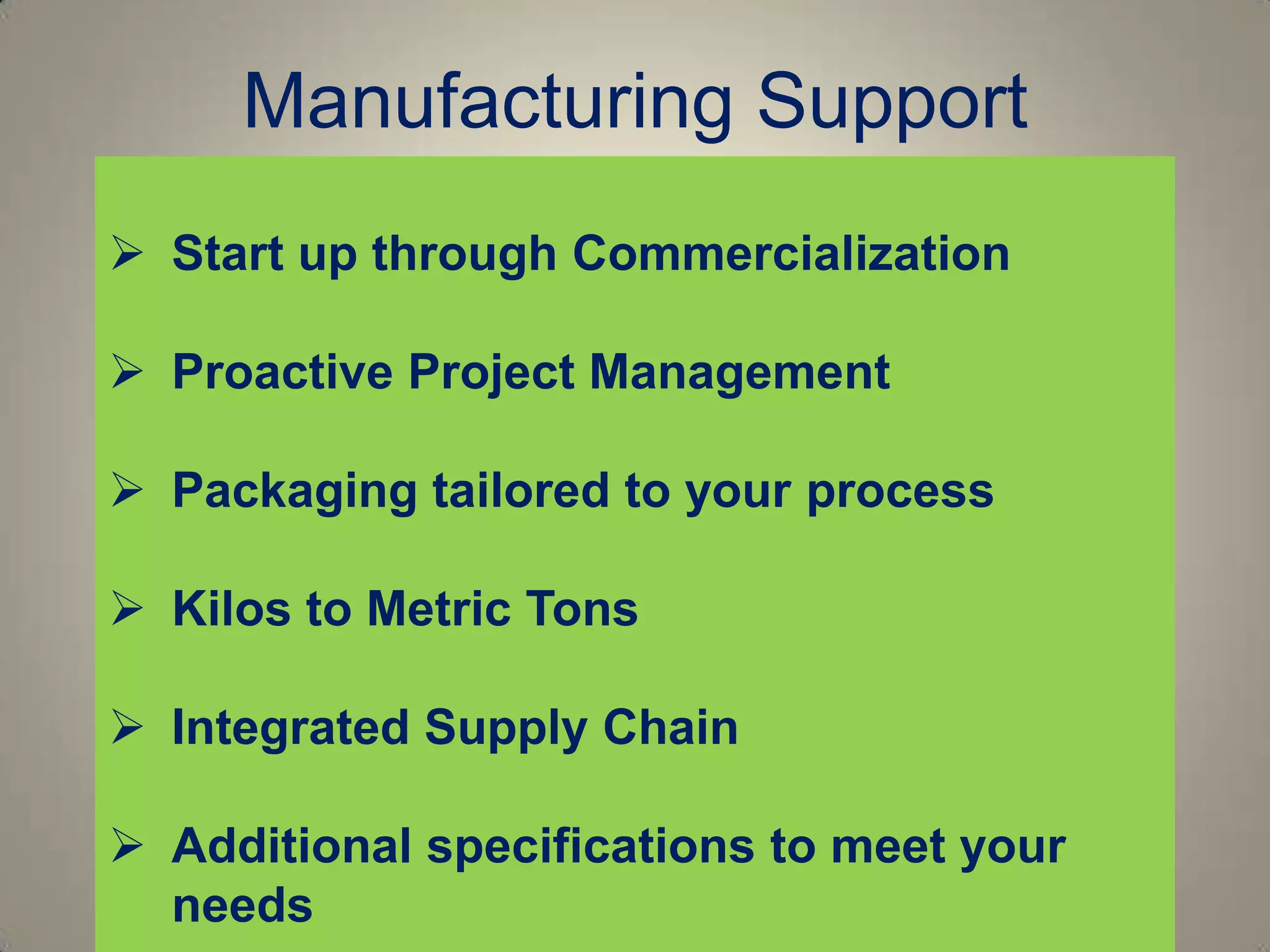 Manufacturing Support

➢ Start up through Commercialization

➢ Proactive Project Management

➢ Packaging tailored to your process

➢ Kilos to Metric Tons

➢ Integrated Supply Chain

➢ Additional specifications to meet your needs